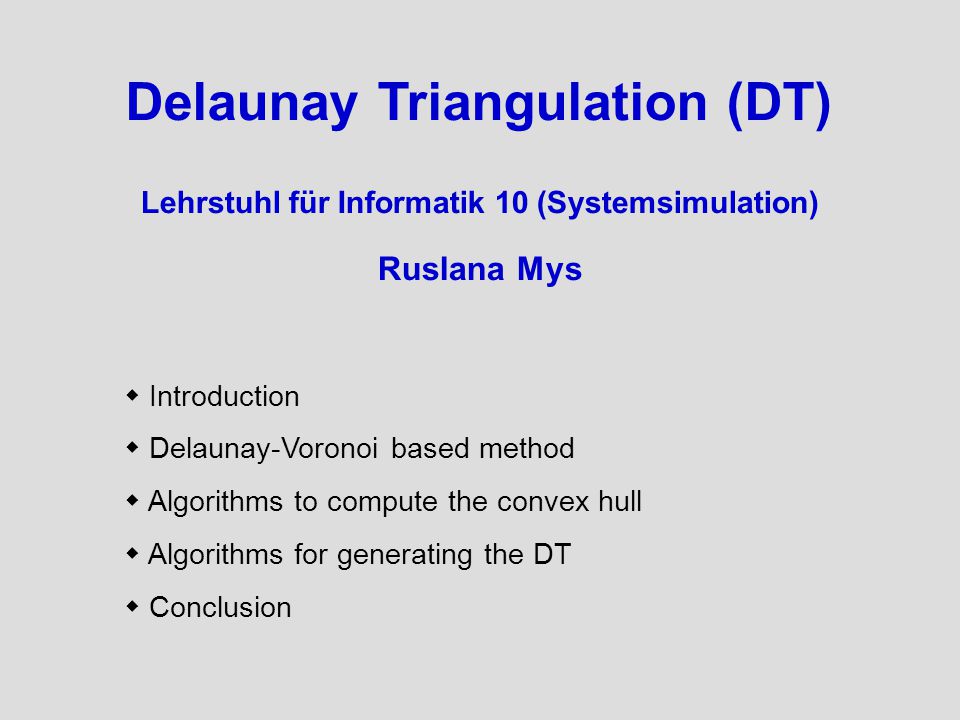 Delaunay Triangulation (DT)

Lehrstuhl für Informatik 10 (Systemsimulation)

Ruslana Mys

◆ Introduction
◆ Delaunay-Voronoi based method
◆ Algorithms to compute the convex hull
◆ Algorithms for generating the DT
◆ Conclusion